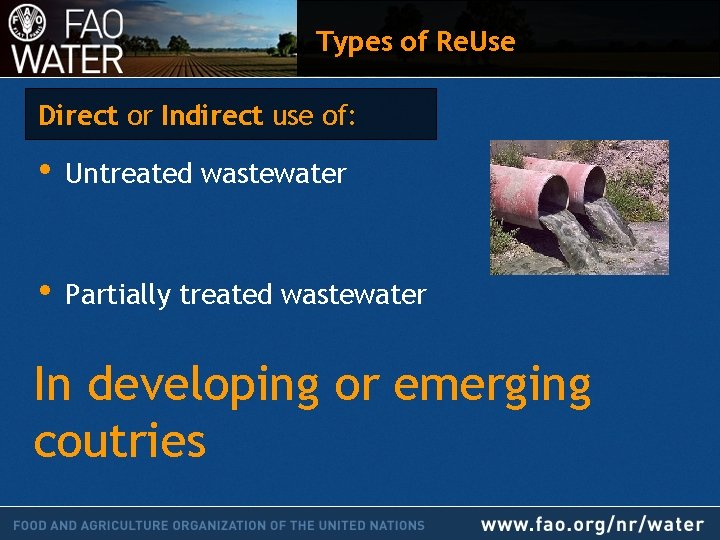 FAO WATER

Types of ReUse

Direct or Indirect use of:

• Untreated wastewater

• Partially treated wastewater

In developing or emerging coutries

FOOD AND AGRICULTURE ORGANIZATION OF THE UNITED NATIONS

www.fao.org/nr/water